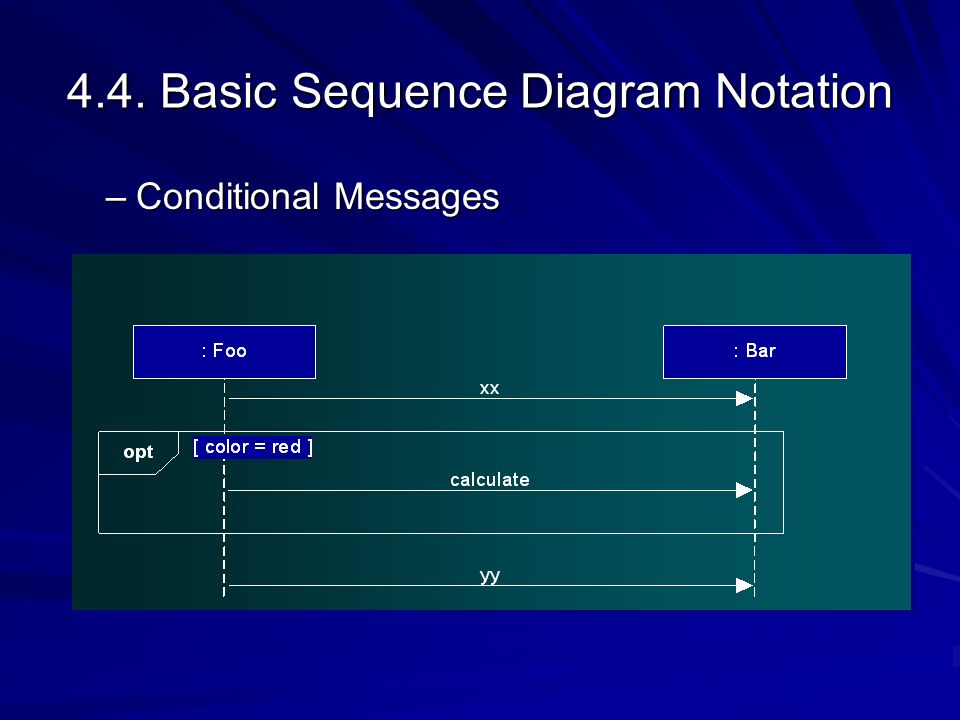 4.4. Basic Sequence Diagram Notation

– Conditional Messages

: Foo

: Bar

xx

opt

[ color = red ]

calculate

yy